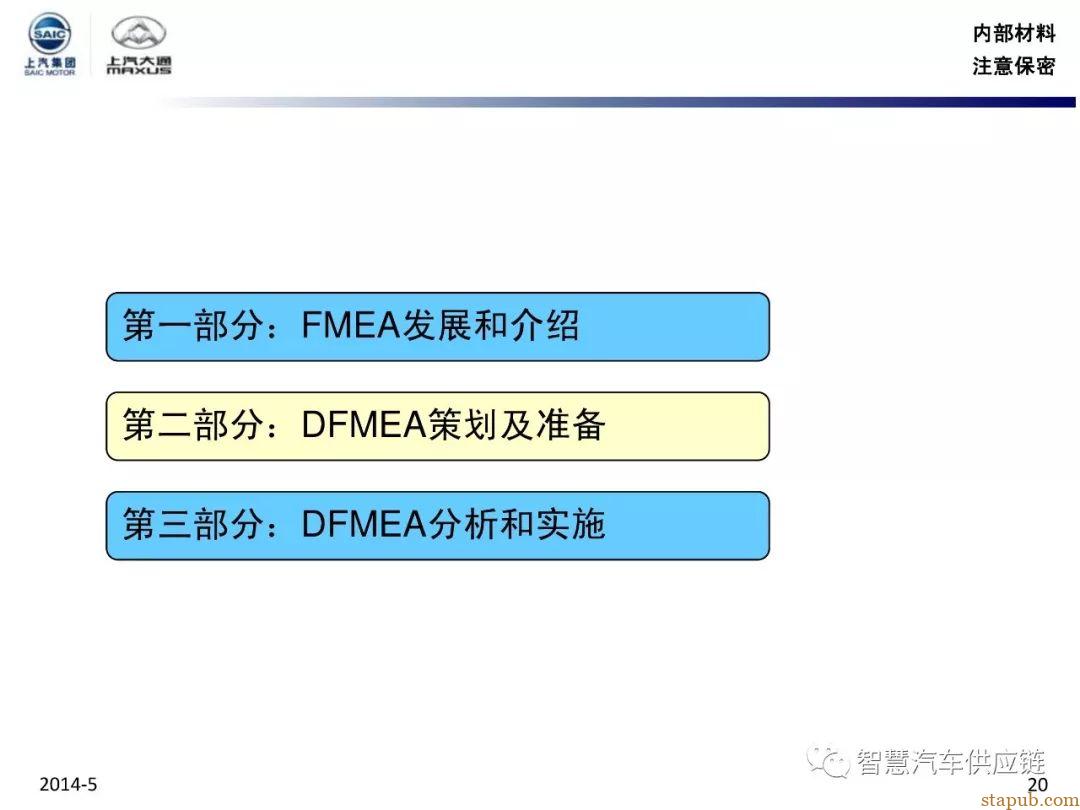 SAIC
上汽集团
SAIC MOTOR
上汽大通
MAXUS

内部材料
注意保密

第一部分：FMEA发展和介绍

第二部分：DFMEA策划及准备

第三部分：DFMEA分析和实施

2014-5

智慧汽车供应链

20

stapub.com